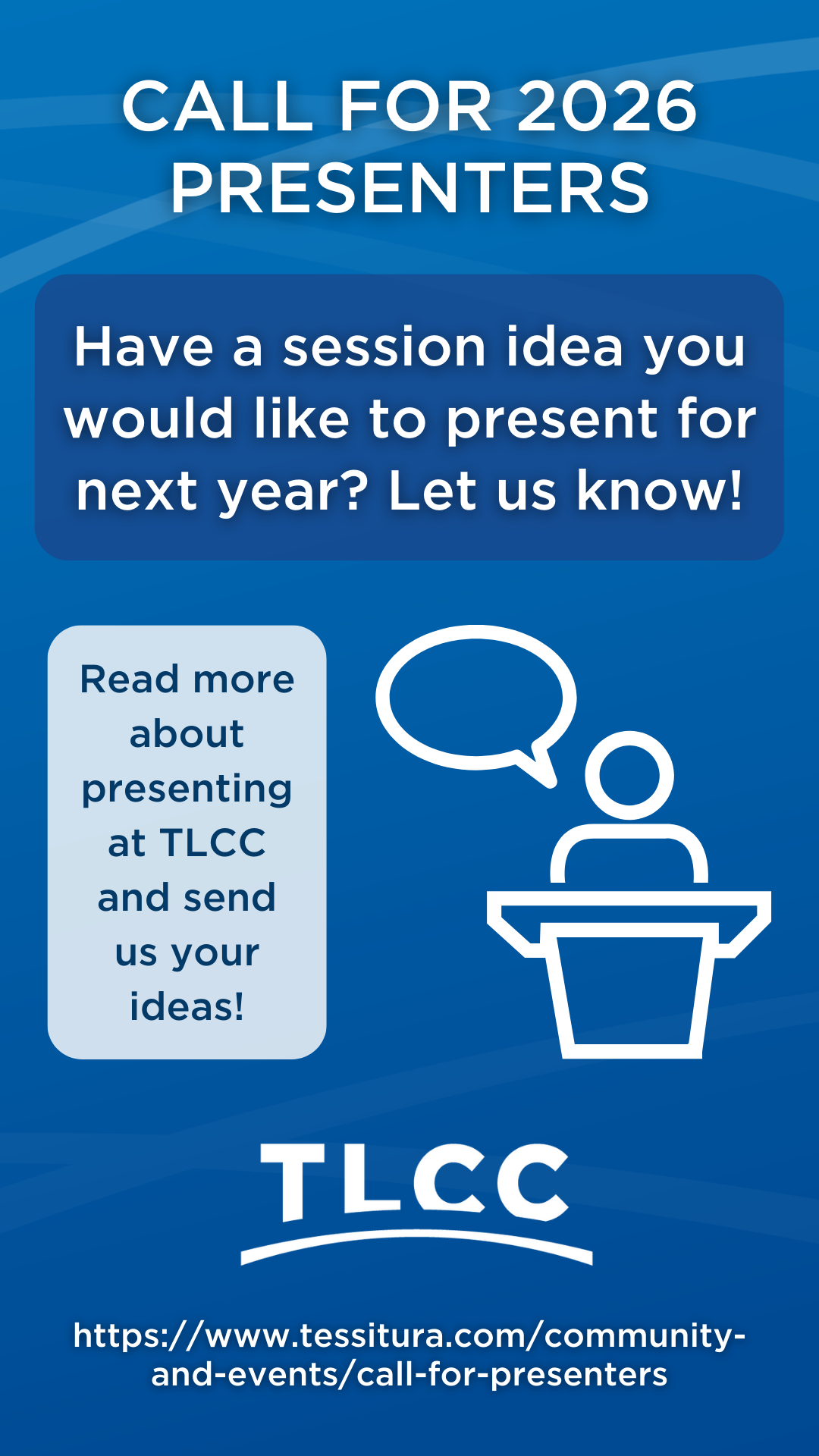 CALL FOR 2026 PRESENTERS

Have a session idea you would like to present for next year? Let us know!

Read more about presenting at TLCC and send us your ideas!

TLCC

https://www.tessitura.com/community-and-events/call-for-presenters